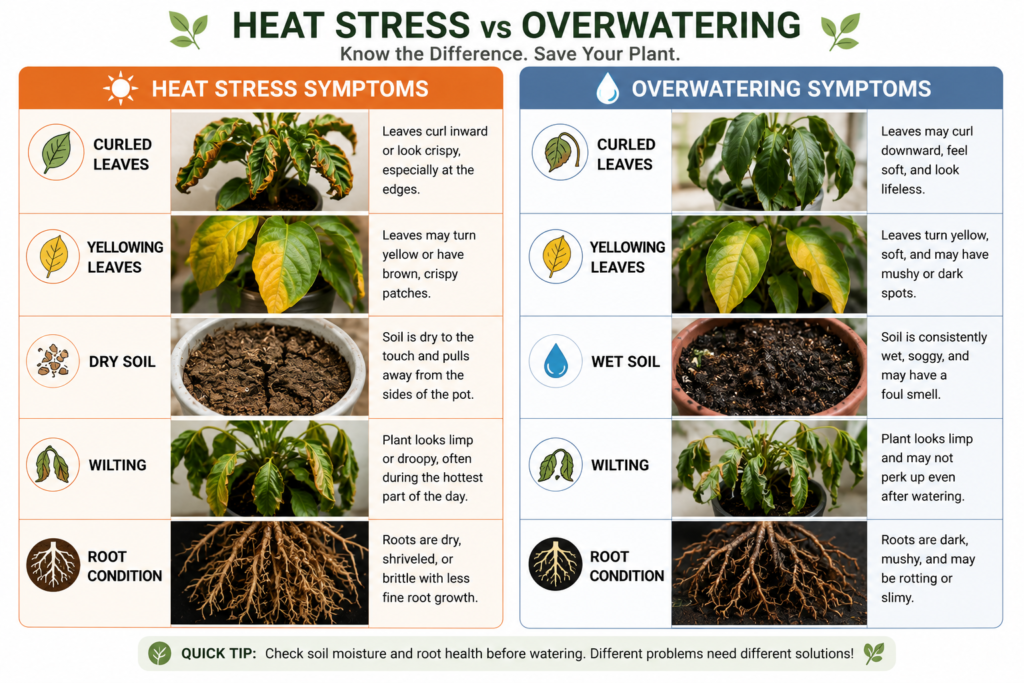 HEAT STRESS vs OVERWATERING
Know the Difference. Save Your Plant.

HEAT STRESS SYMPTOMS

| | |
|---|---|
| CURLED LEAVES | Leaves curl inward or look crispy, especially at the edges. |
| YELLOWING LEAVES | Leaves may turn yellow or have brown, crispy patches. |
| DRY SOIL | Soil is dry to the touch and pulls away from the sides of the pot. |
| WILTING | Plant looks limp or droopy, often during the hottest part of the day. |
| ROOT CONDITION | Roots are dry, shriveled, or brittle with less fine root growth. |

OVERWATERING SYMPTOMS

| | |
|---|---|
| CURLED LEAVES | Leaves may curl downward, feel soft, and look lifeless. |
| YELLOWING LEAVES | Leaves turn yellow, soft, and may have mushy or dark spots. |
| WET SOIL | Soil is consistently wet, soggy, and may have a foul smell. |
| WILTING | Plant looks limp and may not perk up even after watering. |
| ROOT CONDITION | Roots are dark, mushy, and may be rotting or slimy. |

QUICK TIP: Check soil moisture and root health before watering. Different problems need different solutions!